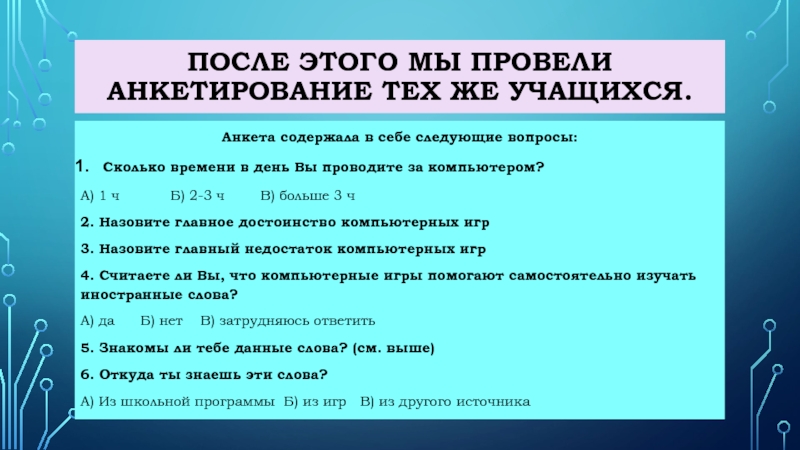 ПОСЛЕ ЭТОГО МЫ ПРОВЕЛИ АНКЕТИРОВАНИЕ ТЕХ ЖЕ УЧАЩИХСЯ.

Анкета содержала в себе следующие вопросы:

1. Сколько времени в день Вы проводите за компьютером?

А) 1 ч Б) 2-3 ч В) больше 3 ч

2. Назовите главное достоинство компьютерных игр

3. Назовите главный недостаток компьютерных игр

4. Считаете ли Вы, что компьютерные игры помогают самостоятельно изучать иностранные слова?

А) да Б) нет В) затрудняюсь ответить

5. Знакомы ли тебе данные слова? (см. выше)

6. Откуда ты знаешь эти слова?

А) Из школьной программы Б) из игр В) из другого источника